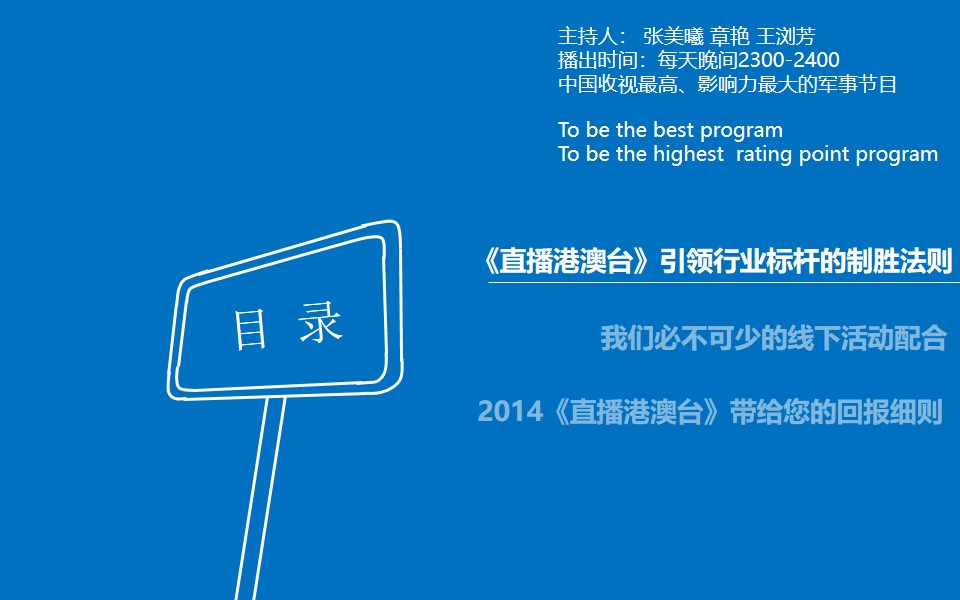 主持人： 张美曦 章艳 王浏芳
播出时间：每天晚间2300-2400
中国收视最高、影响力最大的军事节目

To be the best program
To be the highest rating point program

目 录

《直播港澳台》引领行业标杆的制胜法则

我们必不可少的线下活动配合

2014《直播港澳台》带给您的回报细则